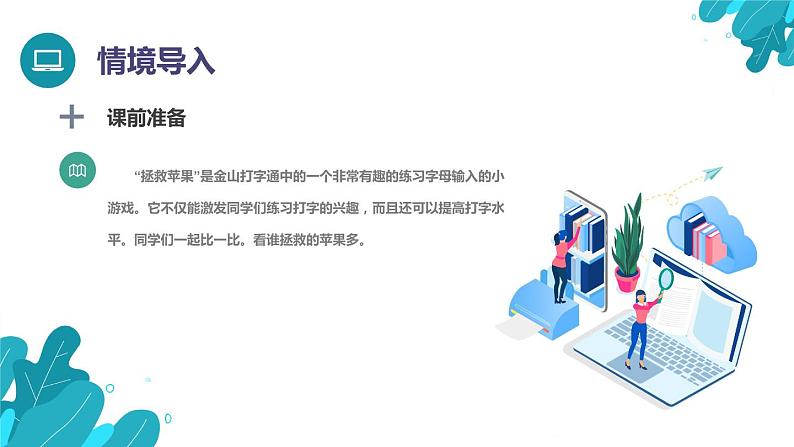 情境导入

课前准备

“拯救苹果”是金山打字通中的一个非常有趣的练习字母输入的小游戏。它不仅能激发同学们练习打字的兴趣，而且还可以提高打字水平。同学们一起比一比。看谁拯救的苹果多。